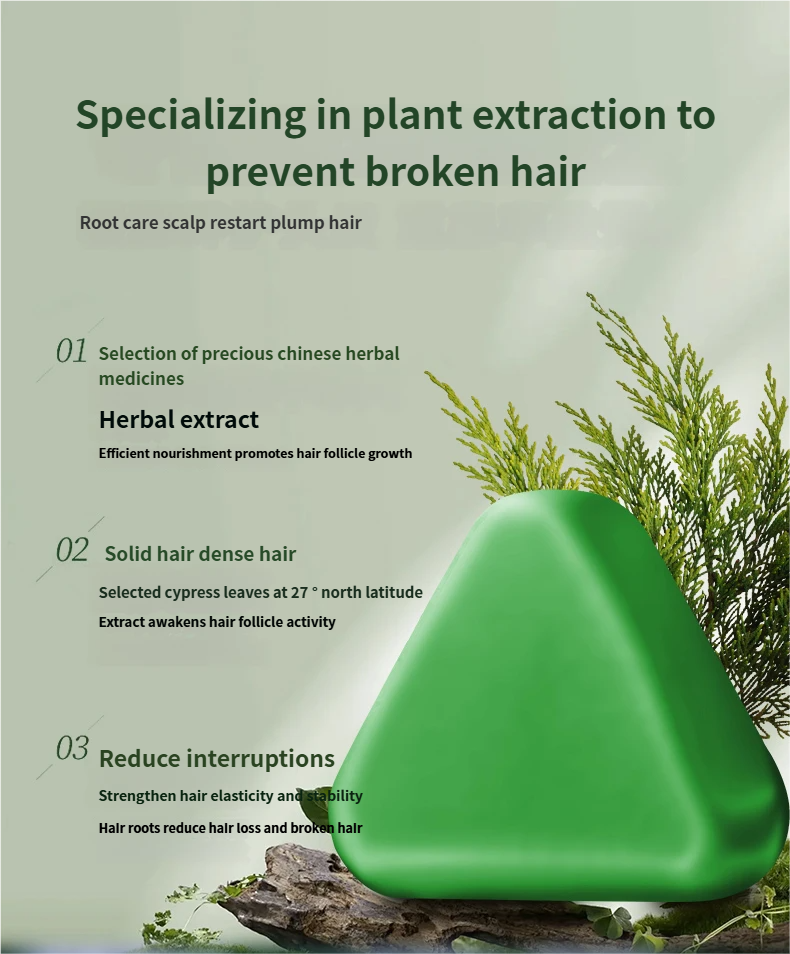 Specializing in plant extraction to prevent broken hair

Root care scalp restart plump hair

01 Selection of precious chinese herbal medicines

Herbal extract

Efficient nourishment promotes hair follicle growth

02 Solid hair dense hair

Selected cypress leaves at 27 ° north latitude

Extract awakens hair follicle activity

03 Reduce interruptions

Strengthen hair elasticity and stability

Hair roots reduce hair loss and broken hair